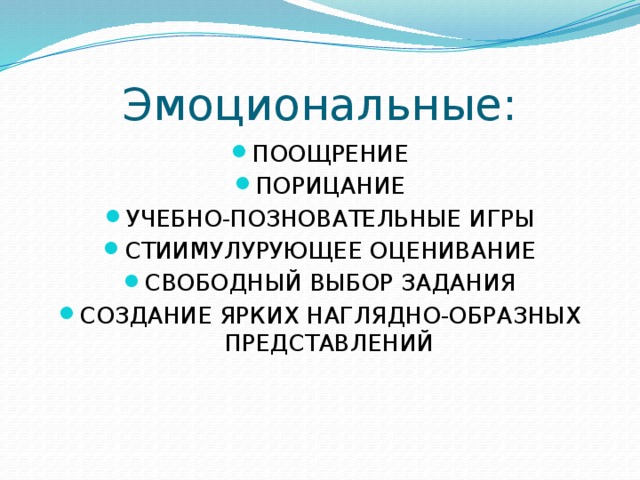 Эмоциональные:

- ПООЩРЕНИЕ
- ПОРИЦАНИЕ
- УЧЕБНО-ПОЗНОВАТЕЛЬНЫЕ ИГРЫ
- СТИИМУЛУРУЮЩЕЕ ОЦЕНИВАНИЕ
- СВОБОДНЫЙ ВЫБОР ЗАДАНИЯ
- СОЗДАНИЕ ЯРКИХ НАГЛЯДНО-ОБРАЗНЫХ ПРЕДСТАВЛЕНИЙ